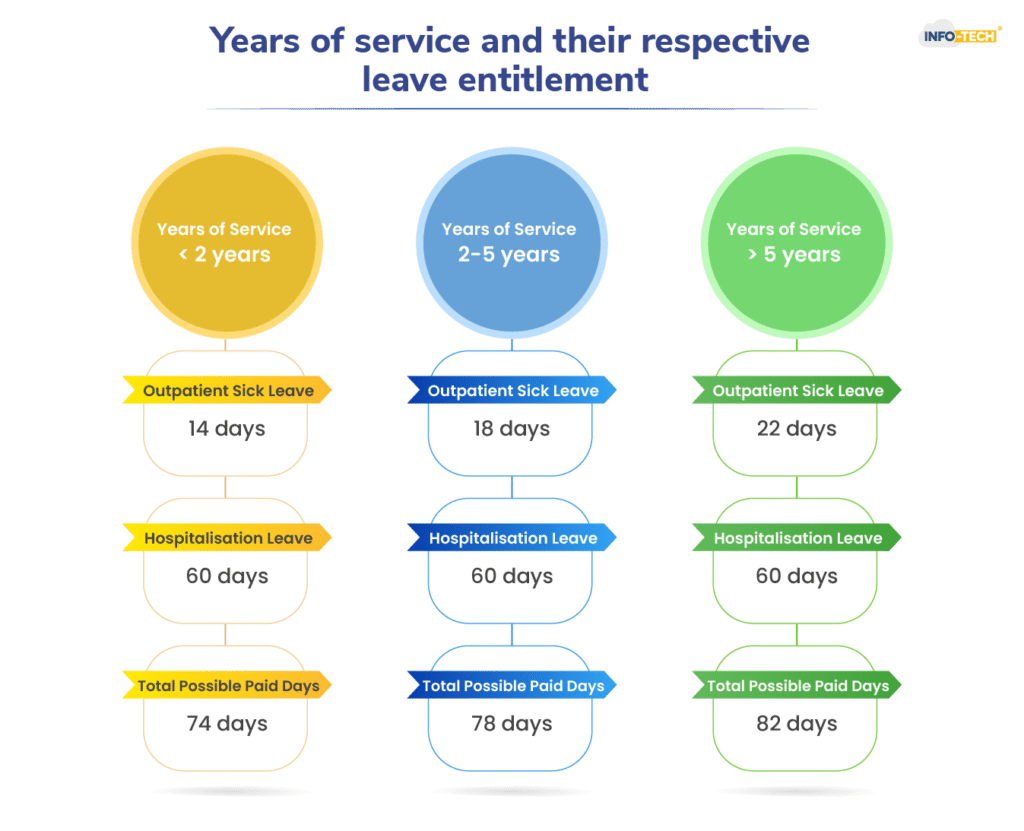 Years of service and their respective leave entitlement

INFO-TECH

Years of Service
< 2 years

Outpatient Sick Leave
14 days

Hospitalisation Leave
60 days

Total Possible Paid Days
74 days

Years of Service
2-5 years

Outpatient Sick Leave
18 days

Hospitalisation Leave
60 days

Total Possible Paid Days
78 days

Years of Service
> 5 years

Outpatient Sick Leave
22 days

Hospitalisation Leave
60 days

Total Possible Paid Days
82 days